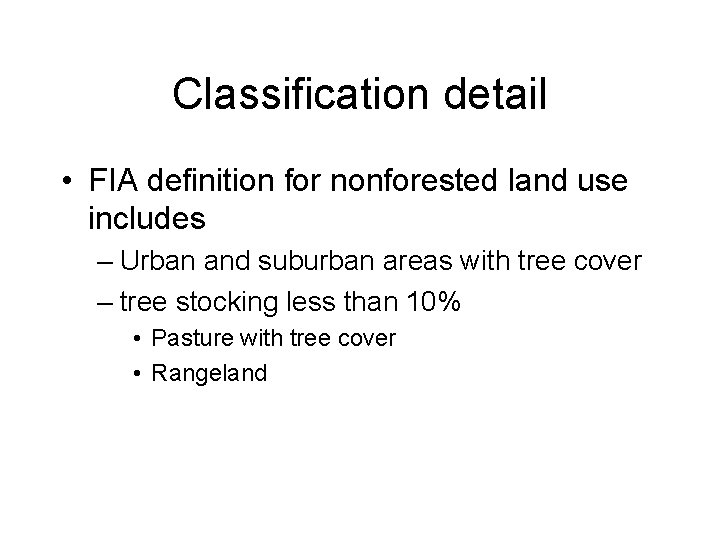 Classification detail

• FIA definition for nonforested land use includes

– Urban and suburban areas with tree cover

– tree stocking less than 10%

• Pasture with tree cover

• Rangeland